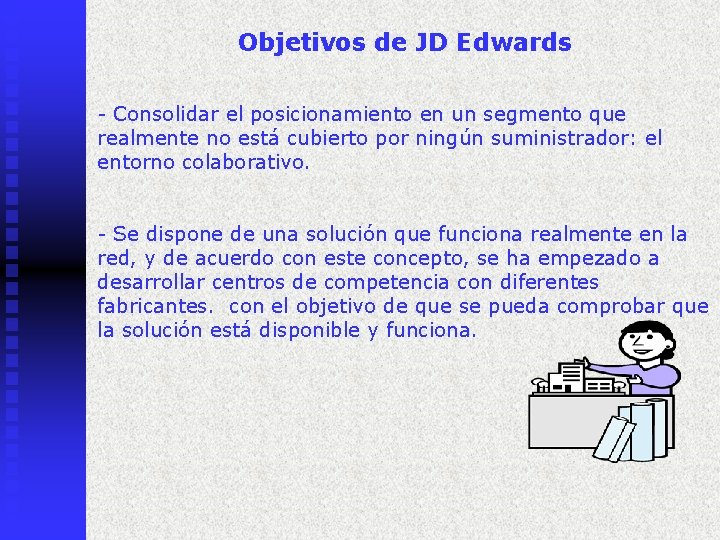 Objetivos de JD Edwards

- Consolidar el posicionamiento en un segmento que realmente no está cubierto por ningún suministrador: el entorno colaborativo.

- Se dispone de una solución que funciona realmente en la red, y de acuerdo con este concepto, se ha empezado a desarrollar centros de competencia con diferentes fabricantes.  con el objetivo de que se pueda comprobar que la solución está disponible y funciona.